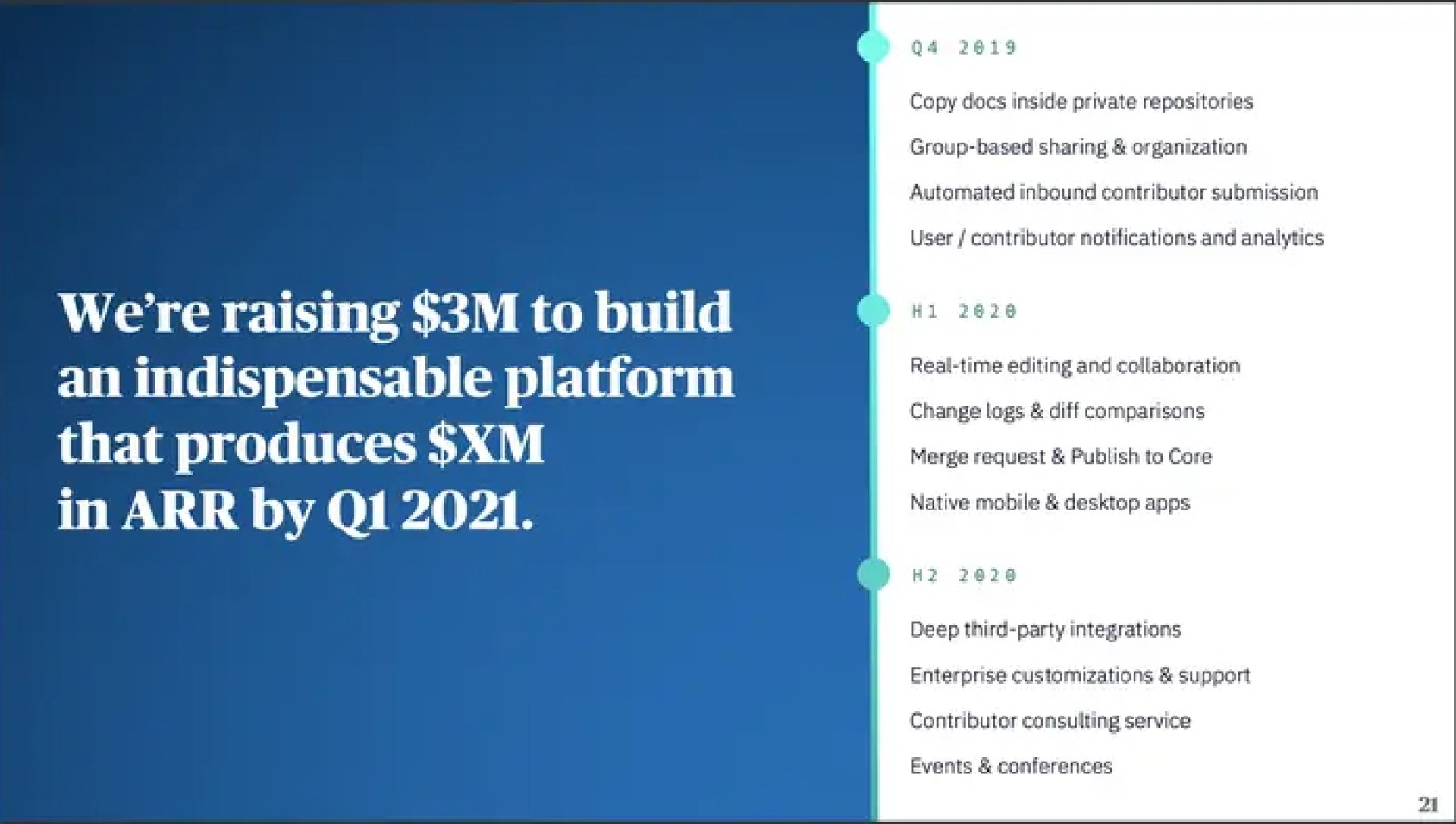 We're raising \$3M to build an indispensable platform that produces \$XM in ARR by Q1 2021.

Q4 2019

Copy docs inside private repositories

Group-based sharing & organization

Automated inbound contributor submission

User / contributor notifications and analytics

H1 2020

Real-time editing and collaboration

Change logs & diff comparisons

Merge request & Publish to Core

Native mobile & desktop apps

H2 2020

Deep third-party integrations

Enterprise customizations & support

Contributor consulting service

Events & conferences

21